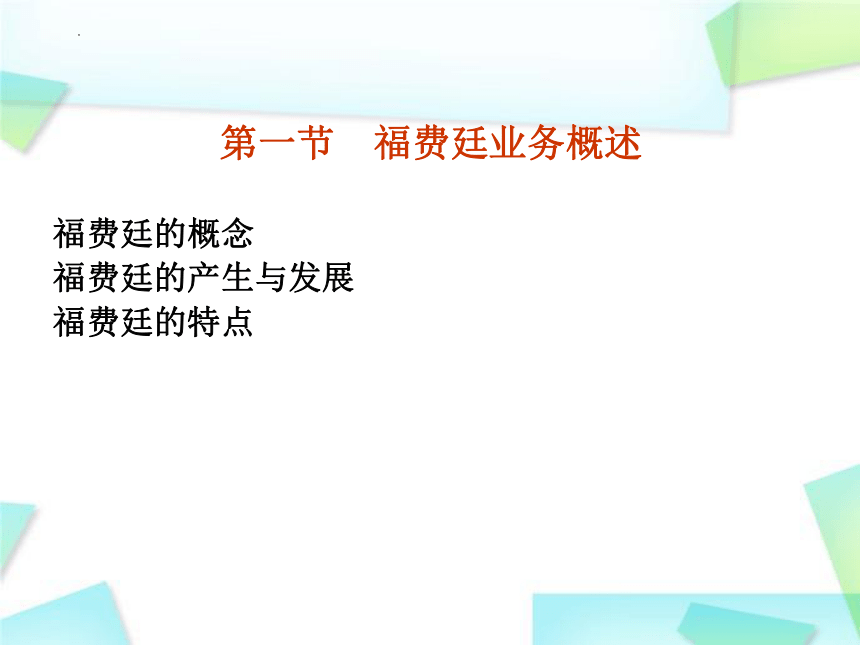 第一节　福费廷业务概述

福费廷的概念
福费廷的产生与发展
福费廷的特点